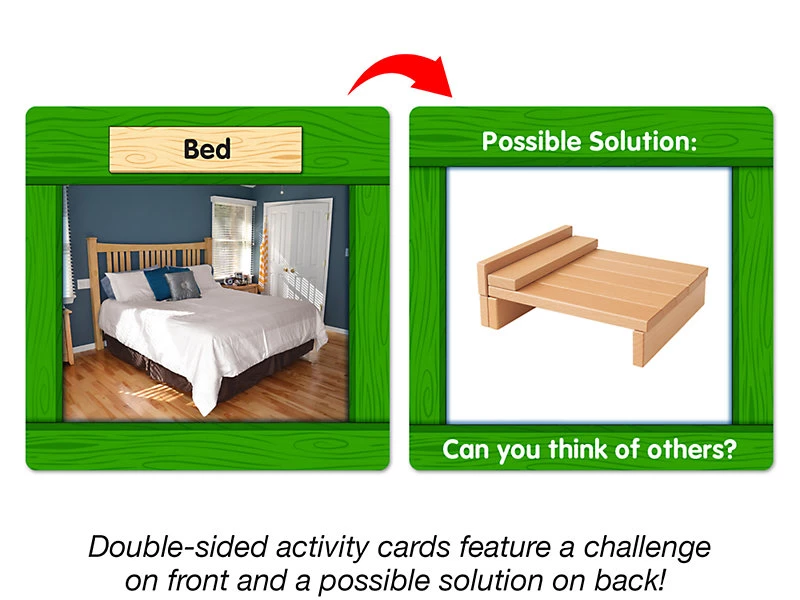 Bed

Possible Solution:

Can you think of others?

Double-sided activity cards feature a challenge on front and a possible solution on back!